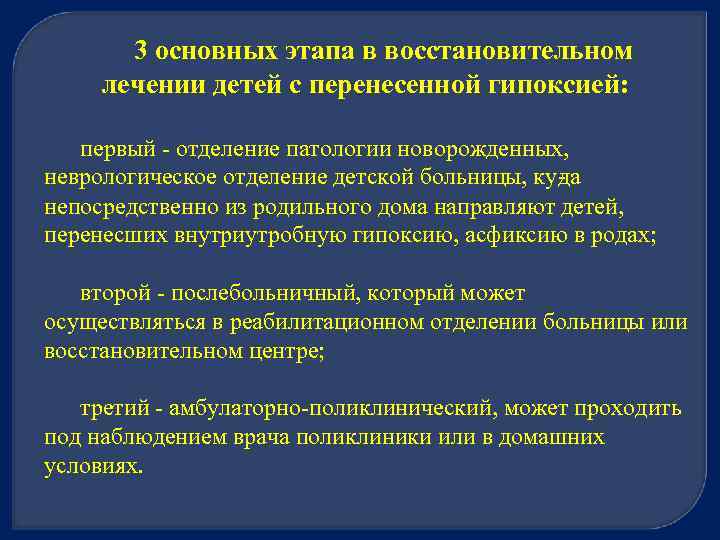 3 основных этапа в восстановительном лечении детей с перенесенной гипоксией:

первый - отделение патологии новорожденных, неврологическое отделение детской больницы, куда непосредственно из родильного дома направляют детей, перенесших внутриутробную гипоксию, асфиксию в родах;

второй - послебольничный, который может осуществляться в реабилитационном отделении больницы или восстановительном центре;

третий - амбулаторно-поликлинический, может проходить под наблюдением врача поликлиники или в домашних условиях.